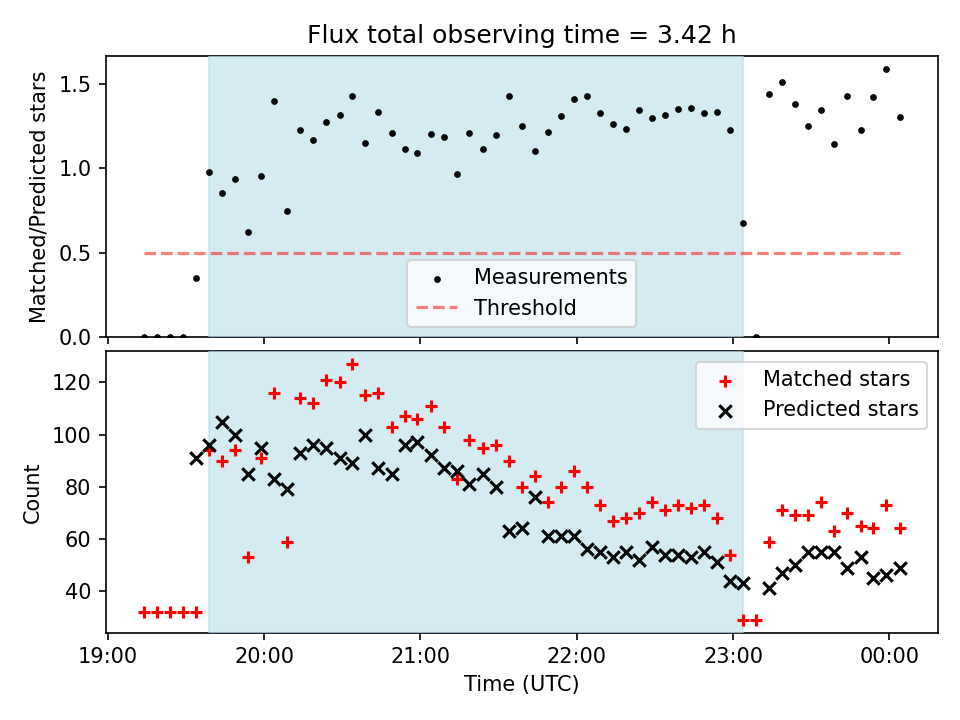 Flux total observing time = 3.42 h

Matched/Predicted stars

1.5
1.0
0.5
0.0

Measurements
Threshold

Count

120
100
80
60
40

Matched stars
Predicted stars

19:00
20:00
21:00
22:00
23:00
00:00

Time (UTC)